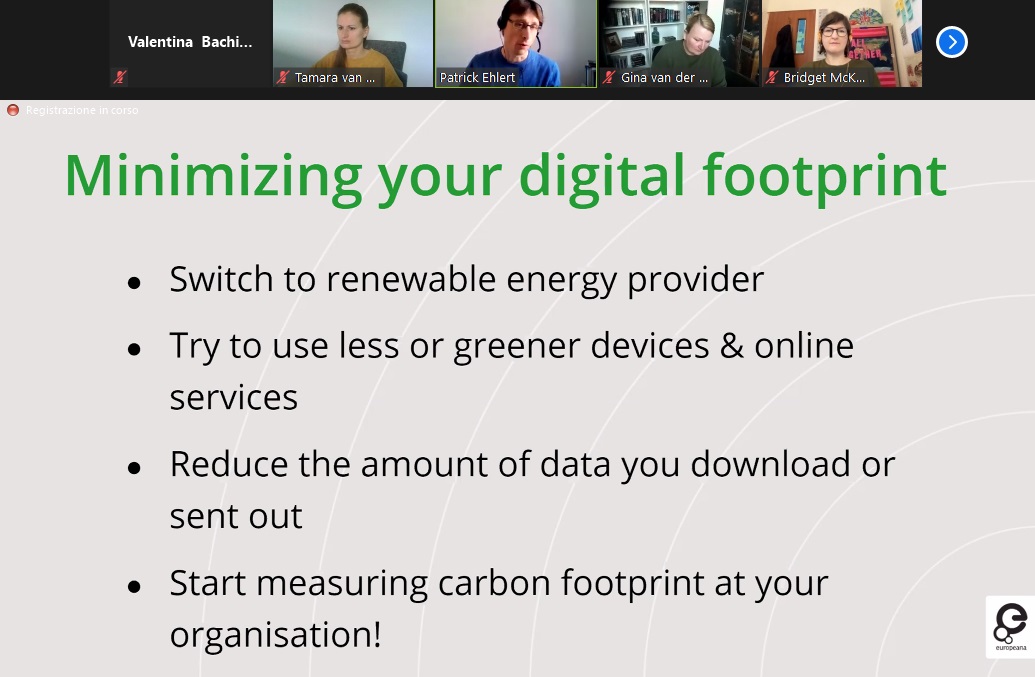 Valentina Bachi...
Tamara van ...
Patrick Ehlert
Gina van der ...
Bridget McK...

Registrazione in corso

Minimizing your digital footprint

- Switch to renewable energy provider
- Try to use less or greener devices & online services
- Reduce the amount of data you download or sent out
- Start measuring carbon footprint at your organisation!

europeana